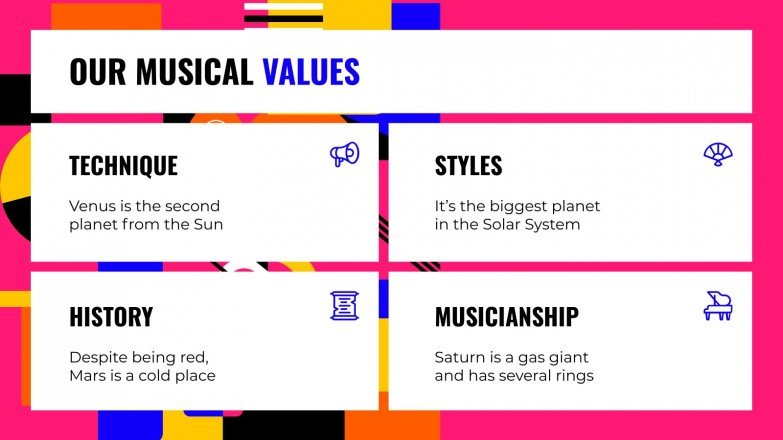 OUR MUSICAL VALUES

TECHNIQUE

Venus is the second planet from the Sun

STYLES

It's the biggest planet in the Solar System

HISTORY

Despite being red, Mars is a cold place

MUSICIANSHIP

Saturn is a gas giant and has several rings